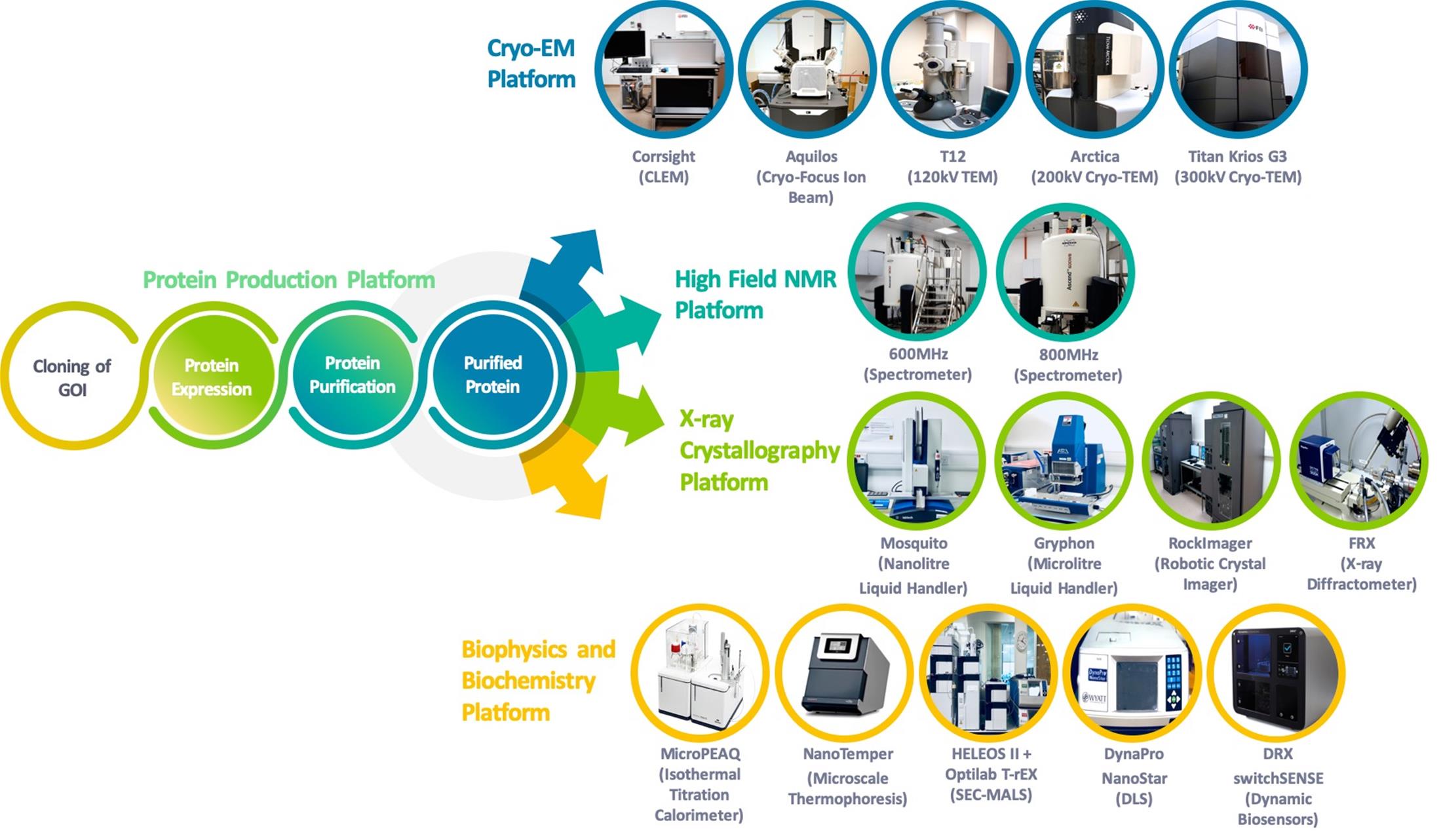 Cryo-EM Platform

Corrsight (CLEM)

Aquilos (Cryo-Focus Ion Beam)

T12 (120kV TEM)

Arctica (200kV Cryo-TEM)

Titan Krios G3 (300kV Cryo-TEM)

Protein Production Platform

Cloning of GOI

Protein Expression

Protein Purification

Purified Protein

High Field NMR Platform

600MHz (Spectrometer)

800MHz (Spectrometer)

X-ray Crystallography Platform

Mosquito (Nanolitre Liquid Handler)

Gryphon (Microlitre Liquid Handler)

RockImager (Robotic Crystal Imager)

FRX (X-ray Diffractometer)

Biophysics and Biochemistry Platform

MicroPEAQ (Isothermal Titration Calorimeter)

NanoTemper (Microscale Thermophoresis)

HELEOS II + Optilab T-rEX (SEC-MALS)

DynaPro NanoStar (DLS)

DRX switchSENSE (Dynamic Biosensors)